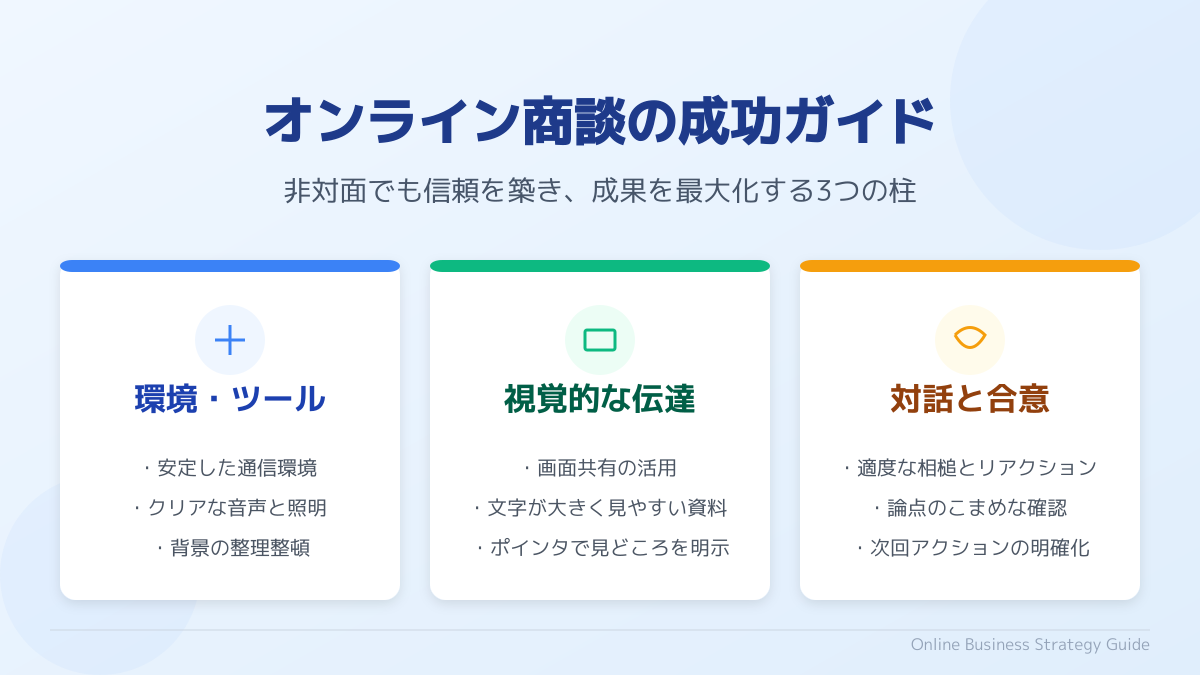 オンライン商談の成功ガイド

非対面でも信頼を築き、成果を最大化する3つの柱

環境・ツール

・安定した通信環境
・クリアな音声と照明
・背景の整理整頓

視覚的な伝達

・画面共有の活用
・文字が大きく見やすい資料
・ポインタで見どころを明示

対話と合意

・適度な相槌とリアクション
・論点のこまめな確認
・次回アクションの明確化

Online Business Strategy Guide